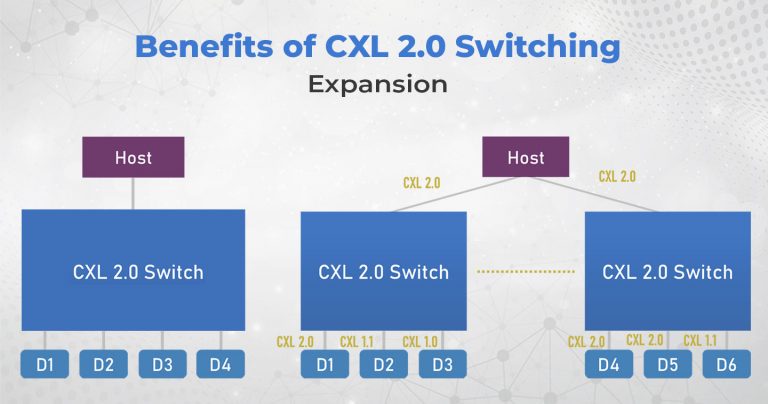 Benefits of CXL 2.0 Switching
Expansion

Host

CXL 2.0 Switch

D1 D2 D3 D4

Host

CXL 2.0

CXL 2.0

CXL 2.0 Switch

CXL 2.0 Switch

CXL 2.0 CXL 1.1 CXL 1.0

D1 D2 D3

CXL 2.0 CXL 2.0 CXL 1.1

D4 D5 D6